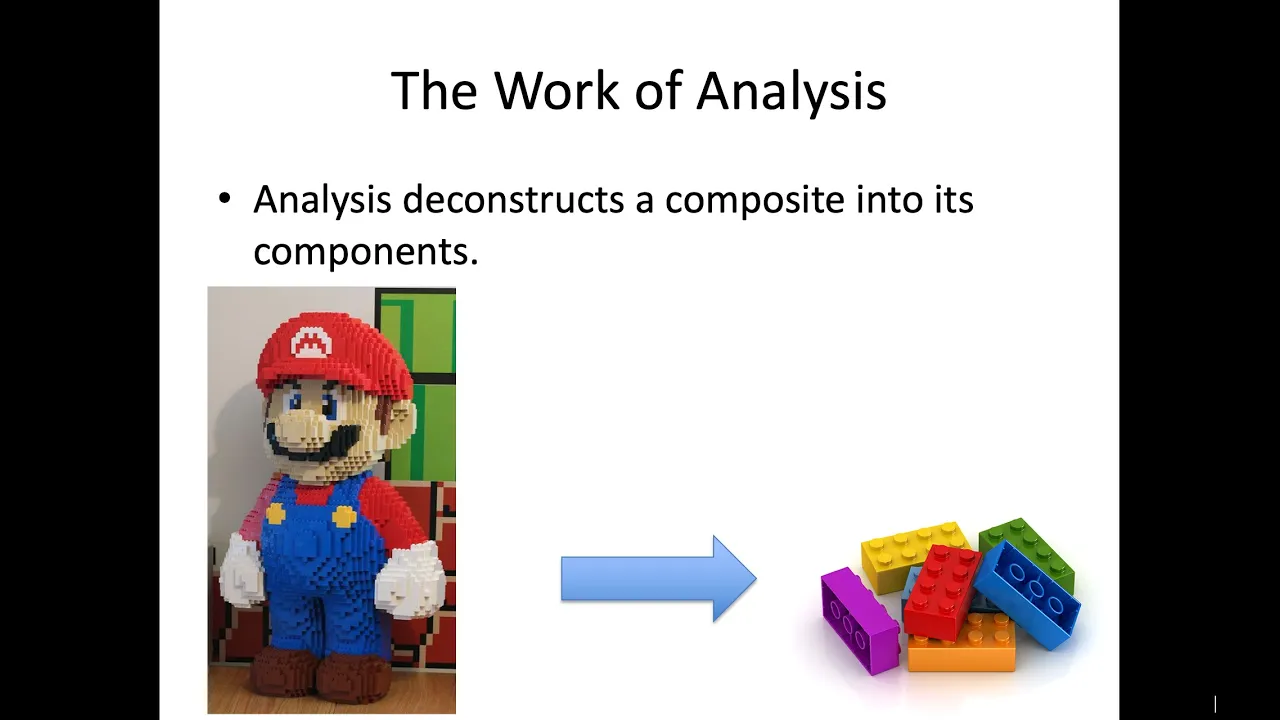 The Work of Analysis

• Analysis deconstructs a composite into its components.

M